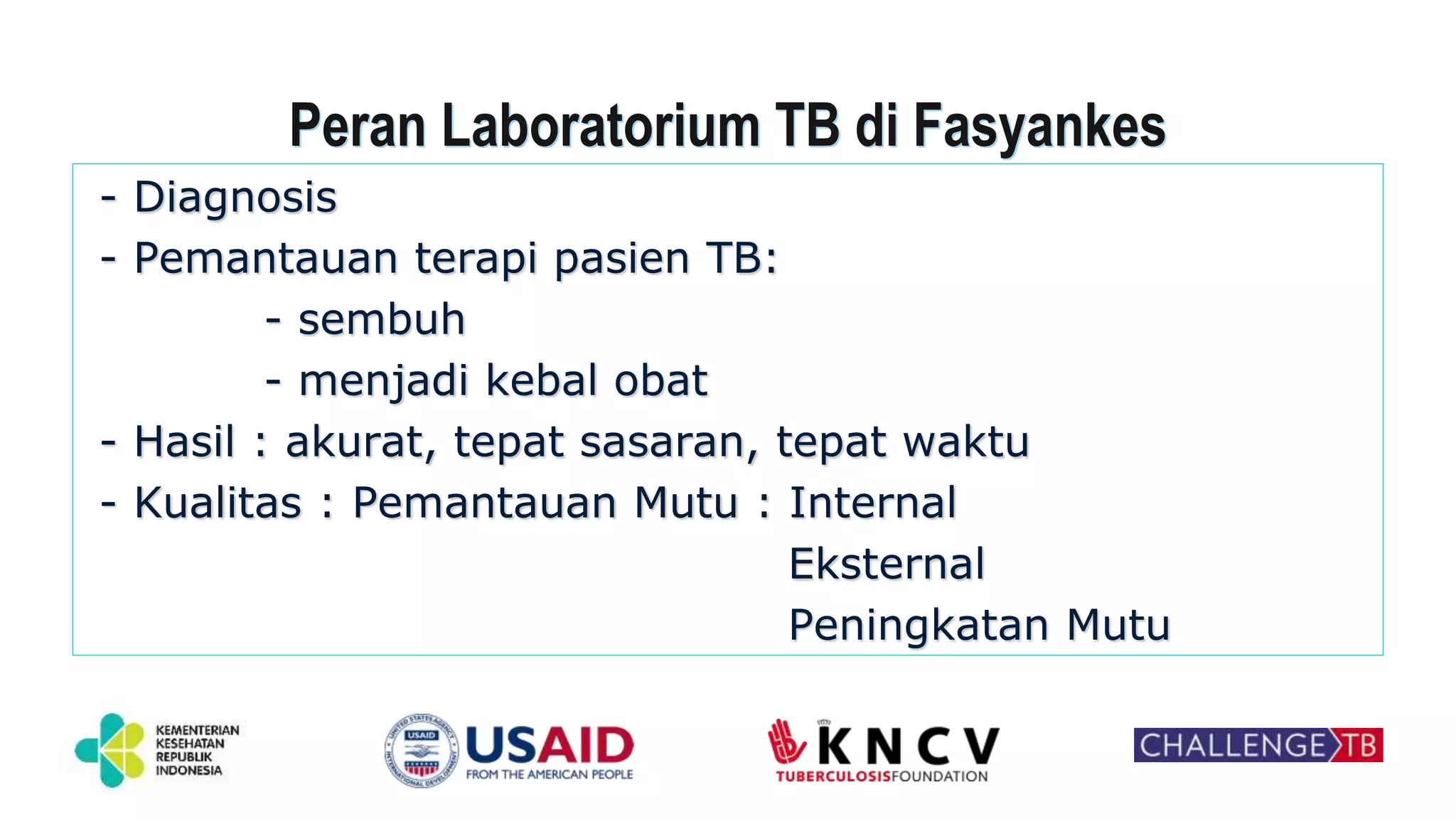 Peran Laboratorium TB di Fasyankes

- Diagnosis
- Pemantauan terapi pasien TB:
- sembuh
- menjadi kebal obat
- Hasil : akurat, tepat sasaran, tepat waktu
- Kualitas : Pemantauan Mutu : Internal
Eksternal
Peningkatan Mutu

KEMENTERIAN KESEHATAN REPUBLIK INDONESIA

UNITED STATES AGENCY INTERNATIONAL DEVELOPMENT USAID
USAID FROM THE AMERICAN PEOPLE

KNCV TUBERCULOSISFOUNDATION

CHALLENGE TB